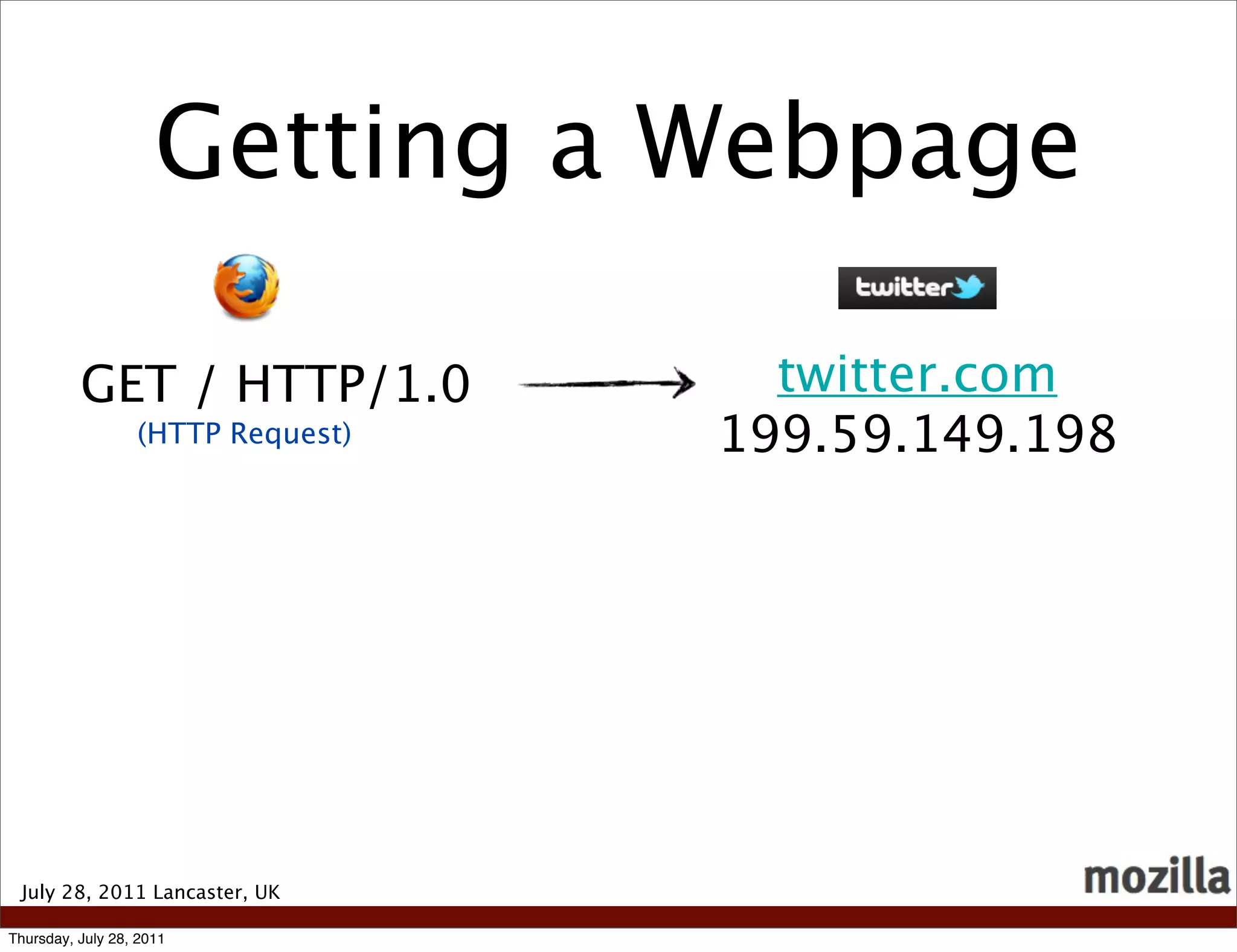 Getting a Webpage

twitter

GET / HTTP/1.0
(HTTP Request)

twitter.com
199.59.149.198

July 28, 2011 Lancaster, UK

mozilla

Thursday, July 28, 2011